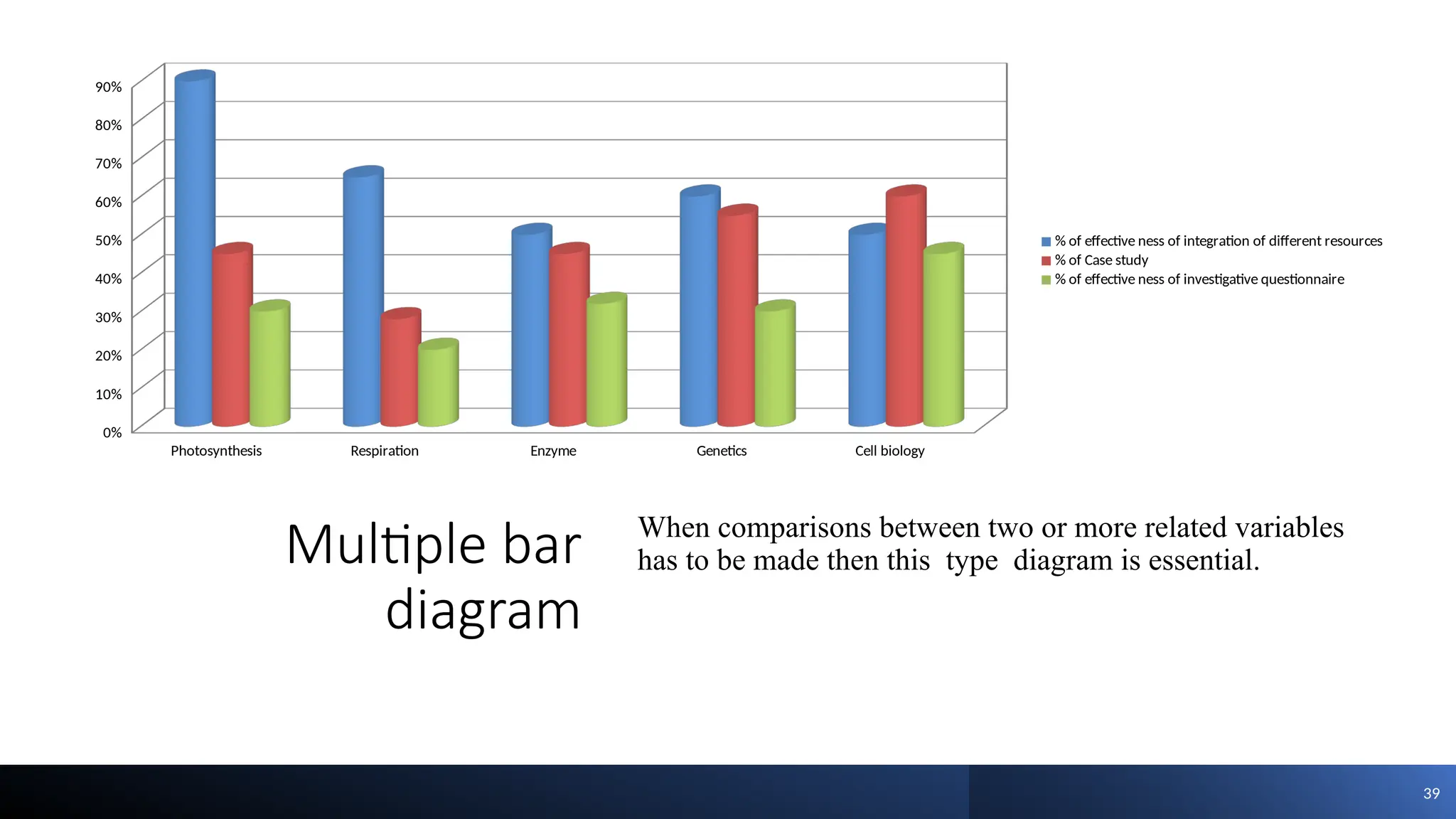 90%
80%
70%
60%
50%
40%
30%
20%
10%
0%

Photosynthesis
Respiration
Enzyme
Genetics
Cell biology

% of effective ness of integration of different resources
% of Case study
% of effective ness of investigative questionnaire

Multiple bar diagram

When comparisons between two or more related variables has to be made then this type diagram is essential.

39